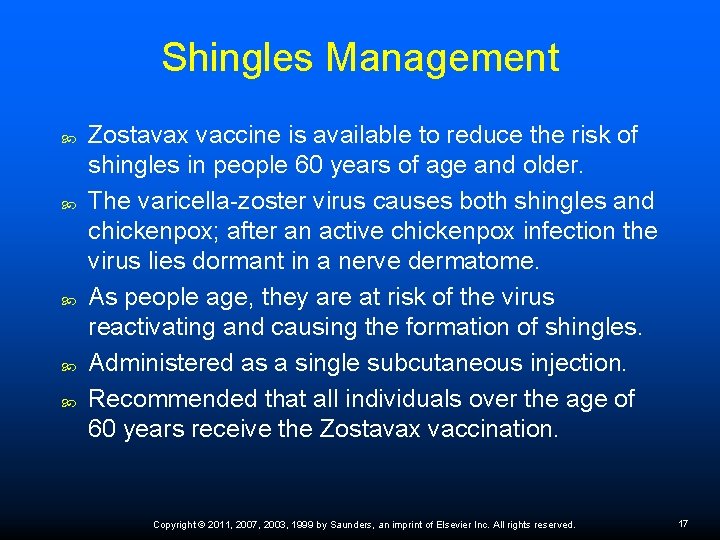 Shingles Management

- Zostavax vaccine is available to reduce the risk of shingles in people 60 years of age and older.
- The varicella-zoster virus causes both shingles and chickenpox; after an active chickenpox infection the virus lies dormant in a nerve dermatome.
- As people age, they are at risk of the virus reactivating and causing the formation of shingles.
- Administered as a single subcutaneous injection.
- Recommended that all individuals over the age of 60 years receive the Zostavax vaccination.

Copyright © 2011, 2007, 2003, 1999 by Saunders, an imprint of Elsevier Inc. All rights reserved.

17